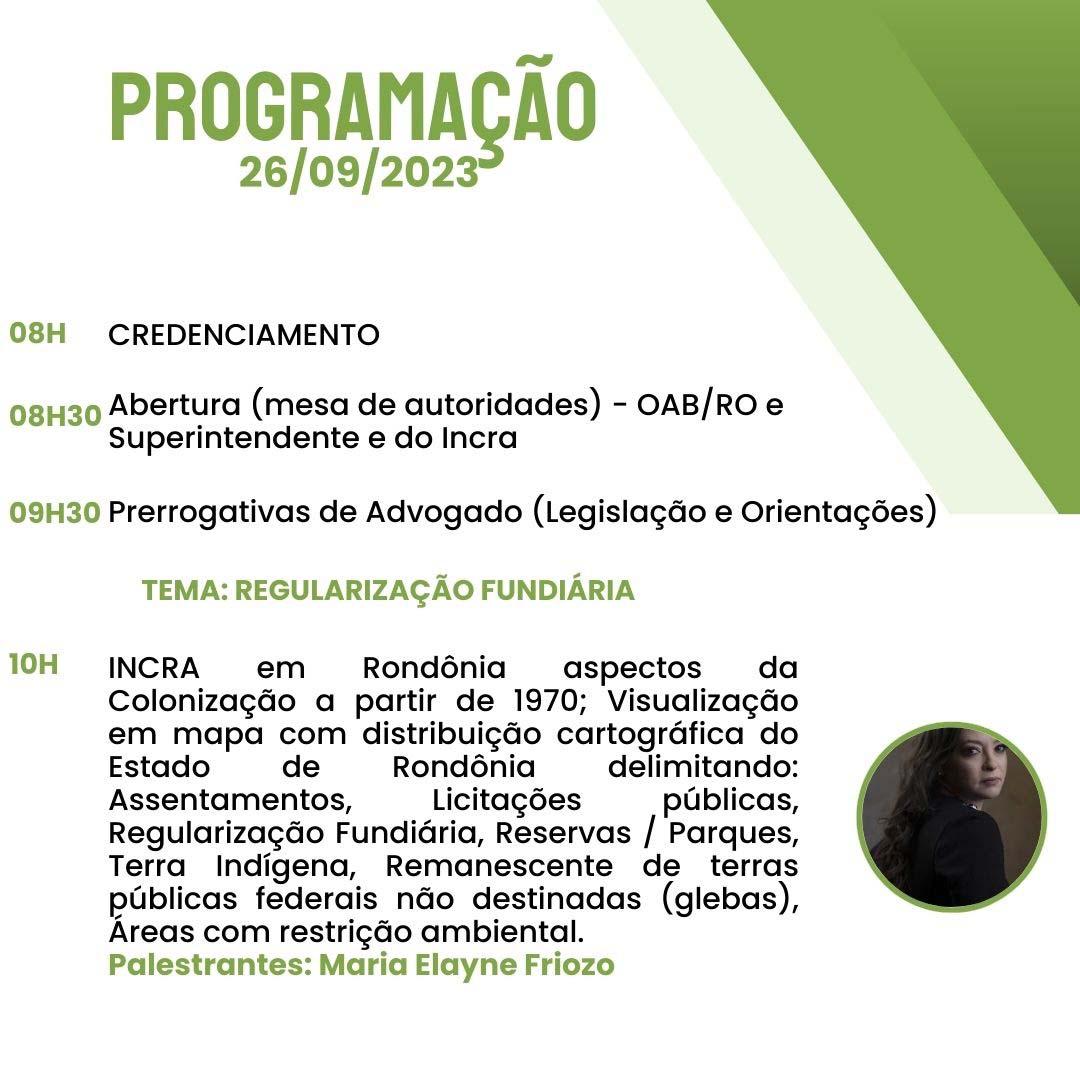 PROGRAMAÇÃO
26/09/2023

08H CREDENCIAMENTO

08H30 Abertura (mesa de autoridades) - OAB/RO e Superintendente e do Incra

09H30 Prerrogativas de Advogado (Legislação e Orientações)

TEMA: REGULARIZAÇÃO FUNDIÁRIA

10H INCRA em Rondônia aspectos da Colonização a partir de 1970; Visualização em mapa com distribuição cartográfica do Estado de Rondônia delimitando: Assentamentos, Licitações públicas, Regularização Fundiária, Reservas / Parques, Terra Indígena, Remanescente de terras públicas federais não destinadas (glebas), Áreas com restrição ambiental.
Palestrantes: Maria Elayne Friozo